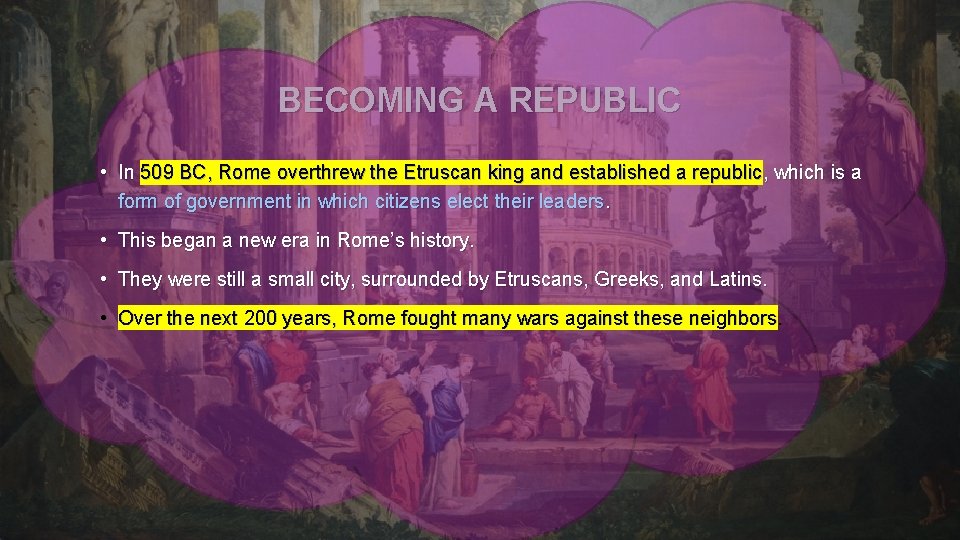 BECOMING A REPUBLIC

• In 509 BC, Rome overthrew the Etruscan king and established a republic, which is a form of government in which citizens elect their leaders.

• This began a new era in Rome's history.

• They were still a small city, surrounded by Etruscans, Greeks, and Latins.

• Over the next 200 years, Rome fought many wars against these neighbors.